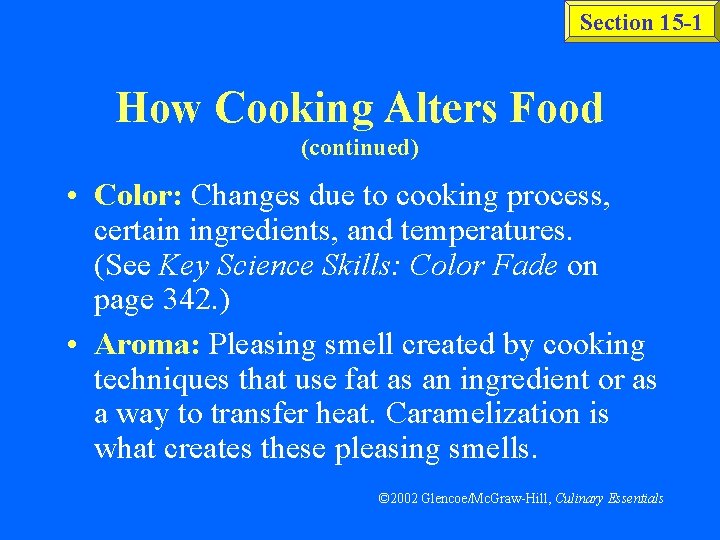 Section 15-1

How Cooking Alters Food
(continued)

• Color: Changes due to cooking process, certain ingredients, and temperatures. (See Key Science Skills: Color Fade on page 342.)

• Aroma: Pleasing smell created by cooking techniques that use fat as an ingredient or as a way to transfer heat. Caramelization is what creates these pleasing smells.

©2002 Glencoe/McGraw-Hill, Culinary Essentials